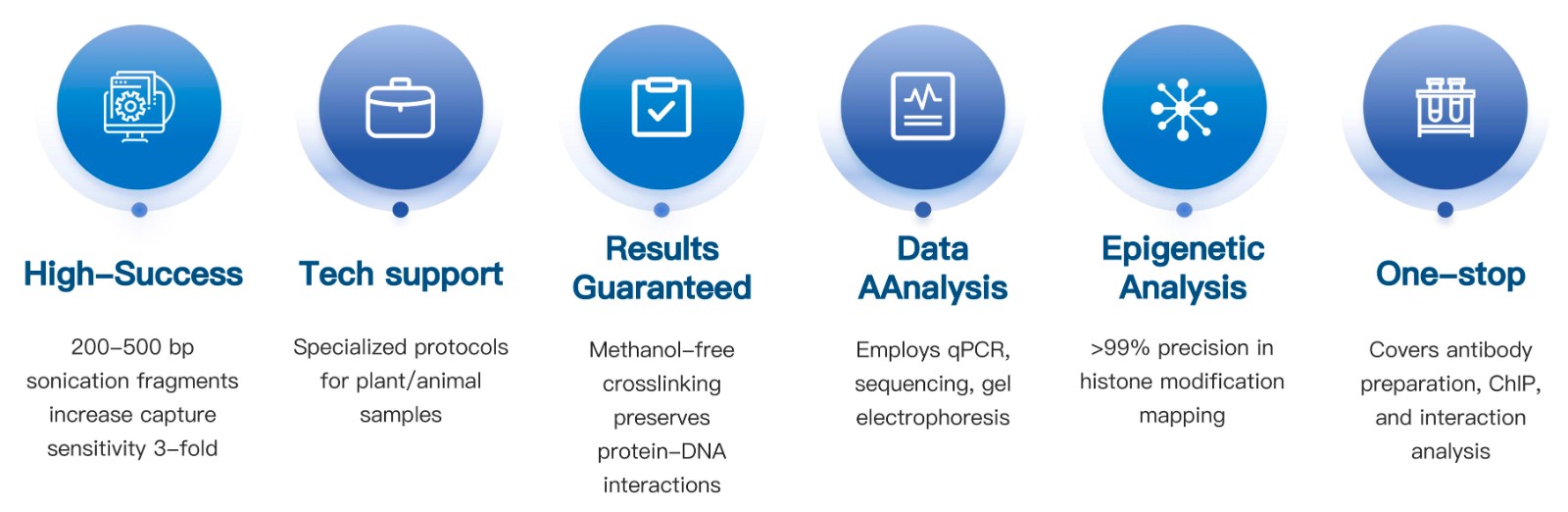 High–Success

200–500 bp sonication fragments increase capture sensitivity 3–fold

Tech support

Specialized protocols for plant/animal samples

Results Guaranteed

Methanol–free crosslinking preserves protein–DNA interactions

Data AAnalysis

Employs qPCR, sequencing, gel electrophoresis

Epigenetic Analysis

>99% precision in histone modification mapping

One–stop

Covers antibody preparation, ChIP, and interaction analysis